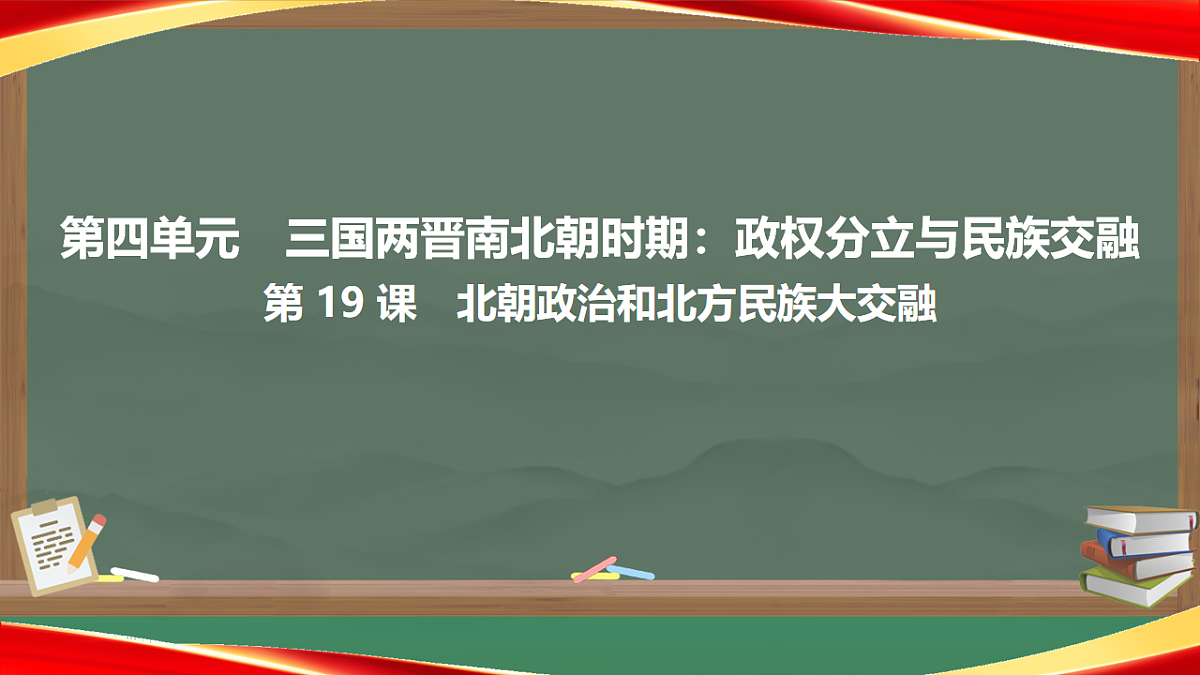 第四单元　三国两晋南北朝时期：政权分立与民族交融

第 19 课　北朝政治和北方民族大交融